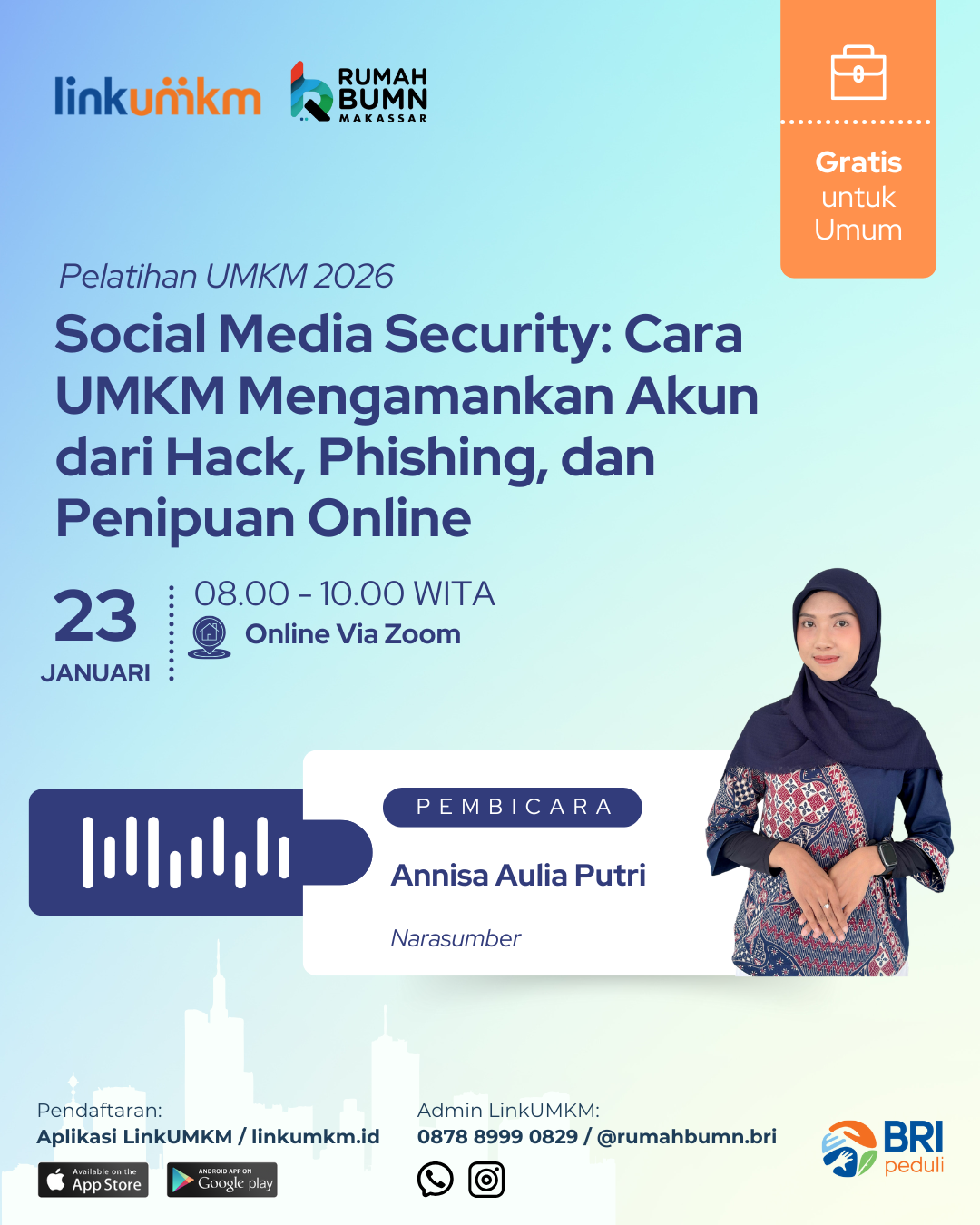 linkumkm

RUMAH BUMN MAKASSAR

Gratis untuk Umum

Pelatihan UMKM 2026

Social Media Security: Cara UMKM Mengamankan Akun dari Hack, Phishing, dan Penipuan Online

23 JANUARI

08.00 - 10.00 WITA

Online Via Zoom

PEMBICARA

Annisa Aulia Putri

Narasumber

Pendaftaran:
Aplikasi LinkUMKM / linkumkm.id

Available on the App Store

ANDROID APP ON Google play

Admin LinkUMKM:
0878 8999 0829 / @rumahbumn.bri

BRI peduli